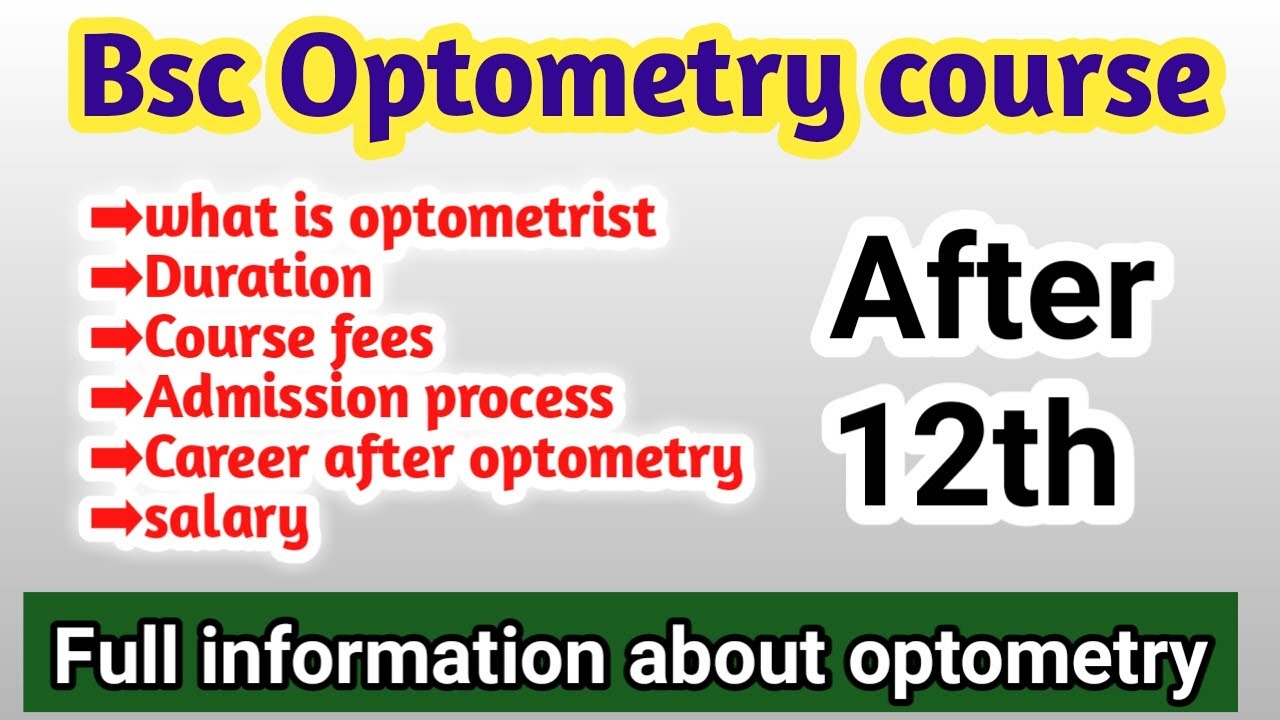 Bsc Optometry course

➡what is optometrist
➡Duration
➡Course fees
➡Admission process
➡Career after optometry
➡salary

After 12th

Full information about optometry